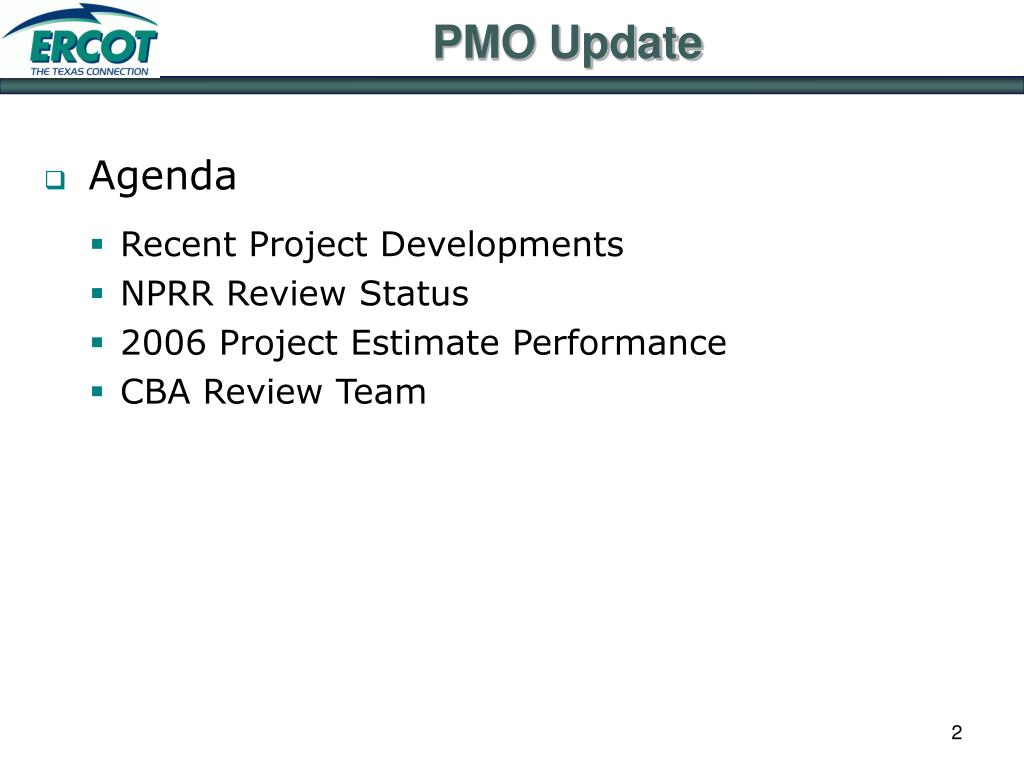 ERCOT
THE TEXAS CONNECTION

PMO Update

Agenda

Recent Project Developments
NPRR Review Status
2006 Project Estimate Performance
CBA Review Team

2